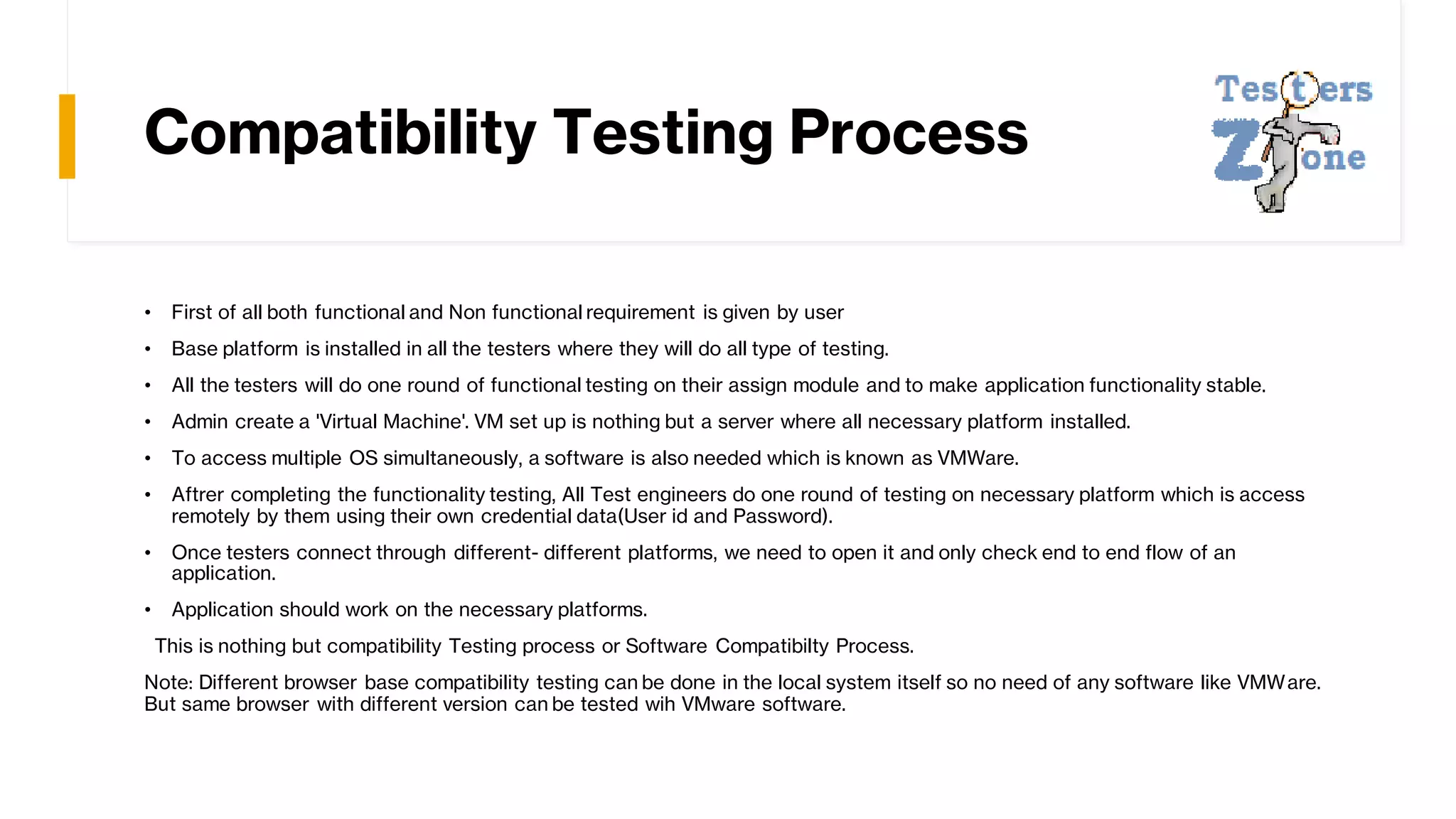 Compatibility Testing Process

Testers Zone

• First of all both functional and Non functional requirement is given by user
• Base platform is installed in all the testers where they will do all type of testing.
• All the testers will do one round of functional testing on their assign module and to make application functionality stable.
• Admin create a 'Virtual Machine'. VM set up is nothing but a server where all necessary platform installed.
• To access multiple OS simultaneously, a software is also needed which is known as VMWare.
• Aftrer completing the functionality testing, All Test engineers do one round of testing on necessary platform which is access remotely by them using their own credential data(User id and Password).
• Once testers connect through different- different platforms, we need to open it and only check end to end flow of an application.
• Application should work on the necessary platforms.

This is nothing but compatibility Testing process or Software Compatibilty Process.

Note: Different browser base compatibility testing can be done in the local system itself so no need of any software like VMWare. But same browser with different version can be tested wih VMware software.